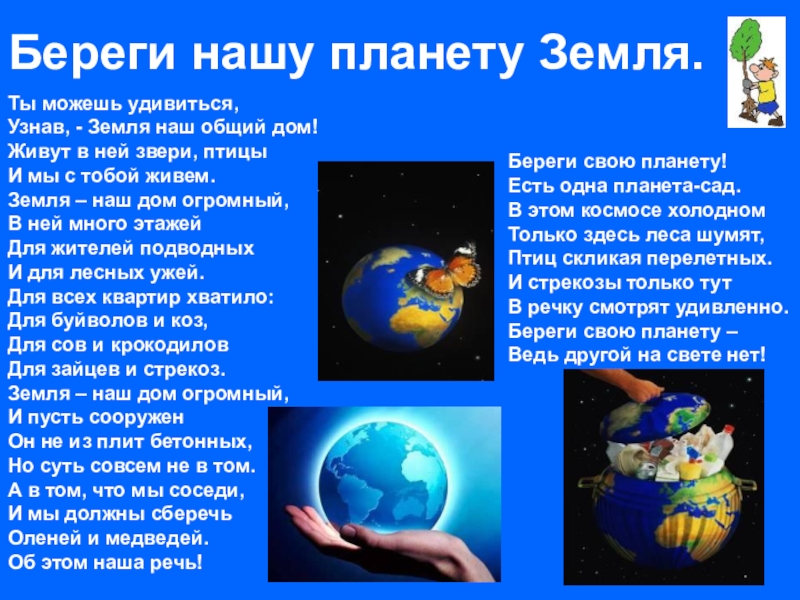 Береги нашу планету Земля.

Ты можешь удивиться,
Узнав, - Земля наш общий дом!
Живут в ней звери, птицы
И мы с тобой живем.
Земля – наш дом огромный,
В ней много этажей
Для жителей подводных
И для лесных ужей.
Для всех квартир хватило:
Для буйволов и коз,
Для сов и крокодилов
Для зайцев и стрекоз.
Земля – наш дом огромный,
И пусть сооружен
Он не из плит бетонных,
Но суть совсем не в том.
А в том, что мы соседи,
И мы должны сберечь
Оленей и медведей.
Об этом наша речь!

Береги свою планету!
Есть одна планета-сад.
В этом космосе холодном
Только здесь леса шумят,
Птиц скликая перелетных.
И стрекозы только тут
В речку смотрят удивленно.
Береги свою планету –
Ведь другой на свете нет!